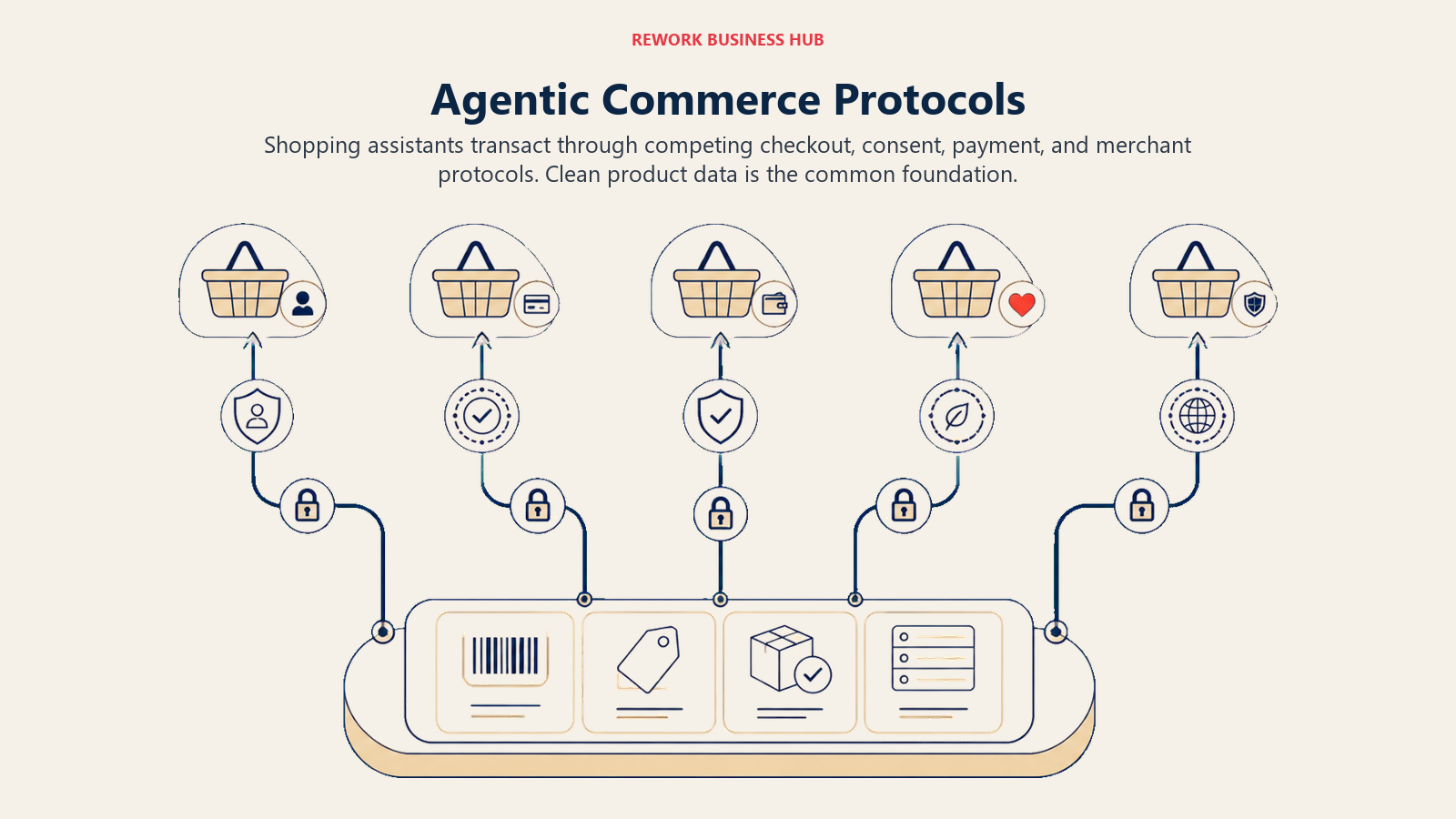 REWORK BUSINESS HUB

Agentic Commerce Protocols

Shopping assistants transact through competing checkout, consent, payment, and merchant protocols. Clean product data is the common foundation.